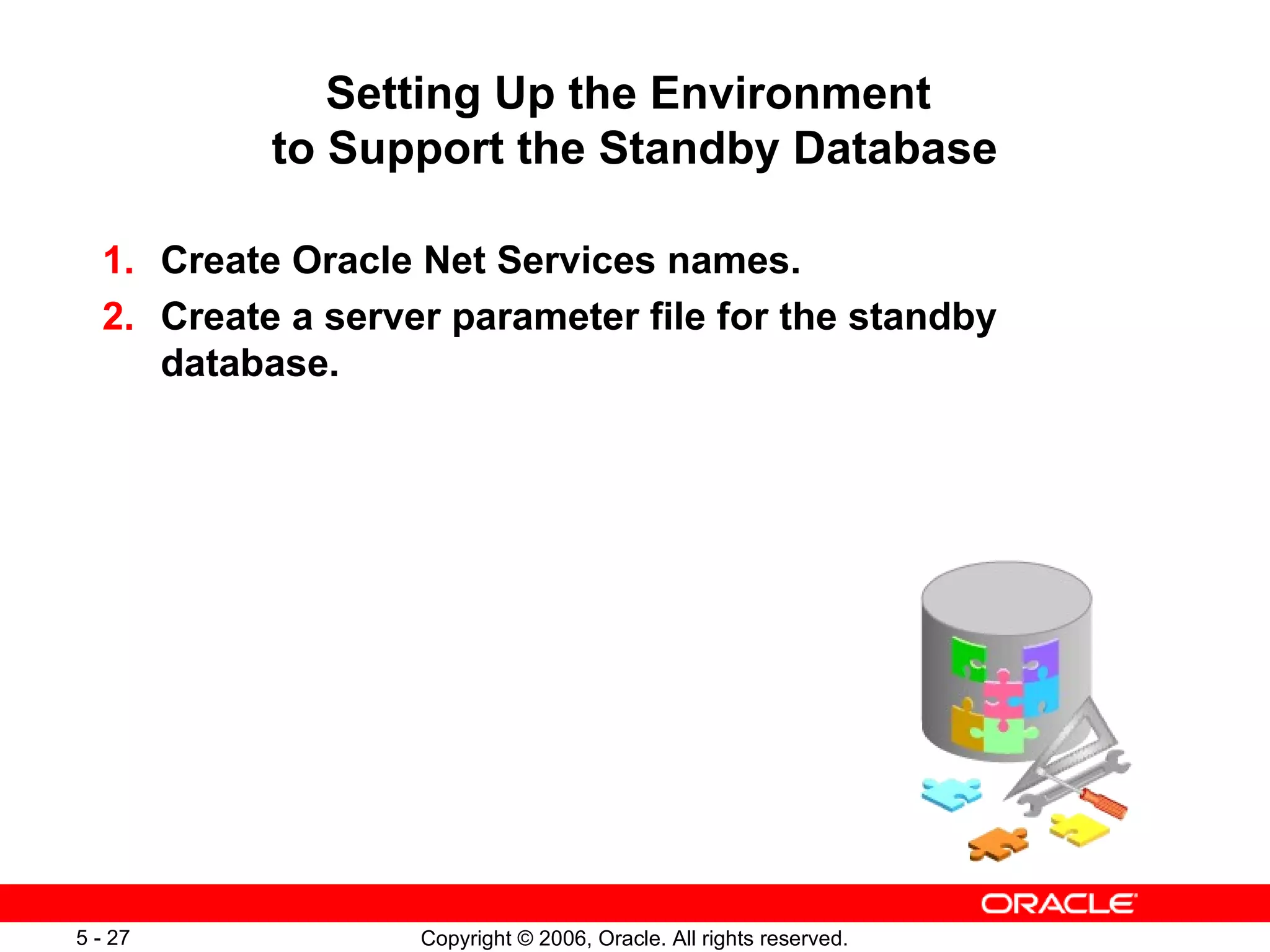 Setting Up the Environment
to Support the Standby Database

1. Create Oracle Net Services names.
2. Create a server parameter file for the standby database.

ORACLE

5 - 27

Copyright © 2006, Oracle. All rights reserved.